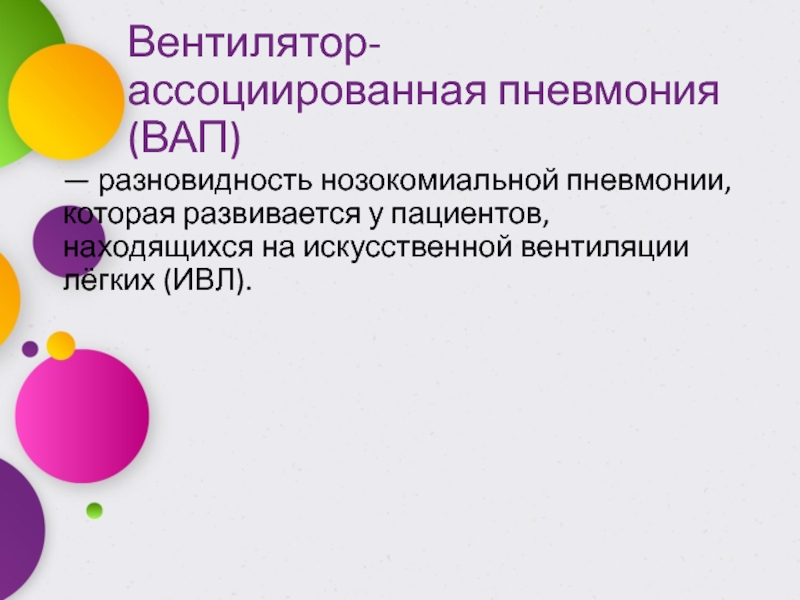 Вентилятор-ассоциированная пневмония (ВАП)

— разновидность нозокомиальной пневмонии, которая развивается у пациентов, находящихся на искусственной вентиляции лёгких (ИВЛ).